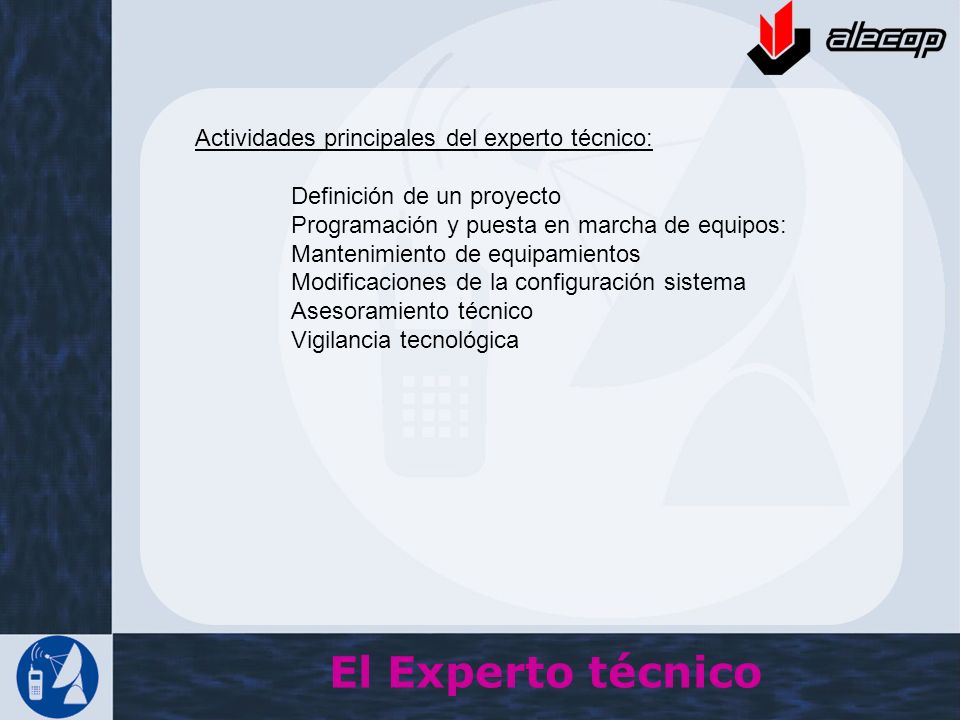 alecop

Actividades principales del experto técnico:

Definición de un proyecto
Programación y puesta en marcha de equipos:
Mantenimiento de equipamientos
Modificaciones de la configuración sistema
Asesoramiento técnico
Vigilancia tecnológica

El Experto técnico